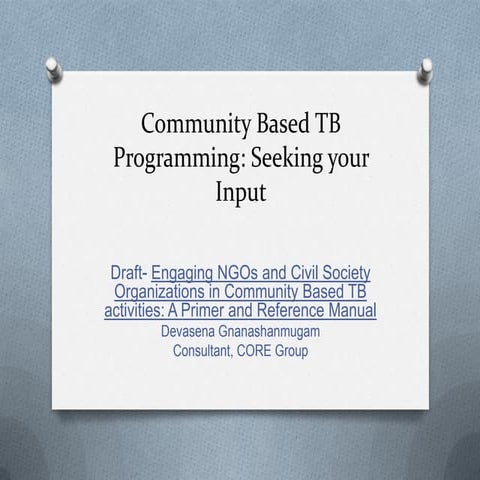 Community Based TB Programming: Seeking your Input

Draft- Engaging NGOs and Civil Society Organizations in Community Based TB activities: A Primer and Reference Manual
Devasena Gnanashanmugam
Consultant, CORE Group